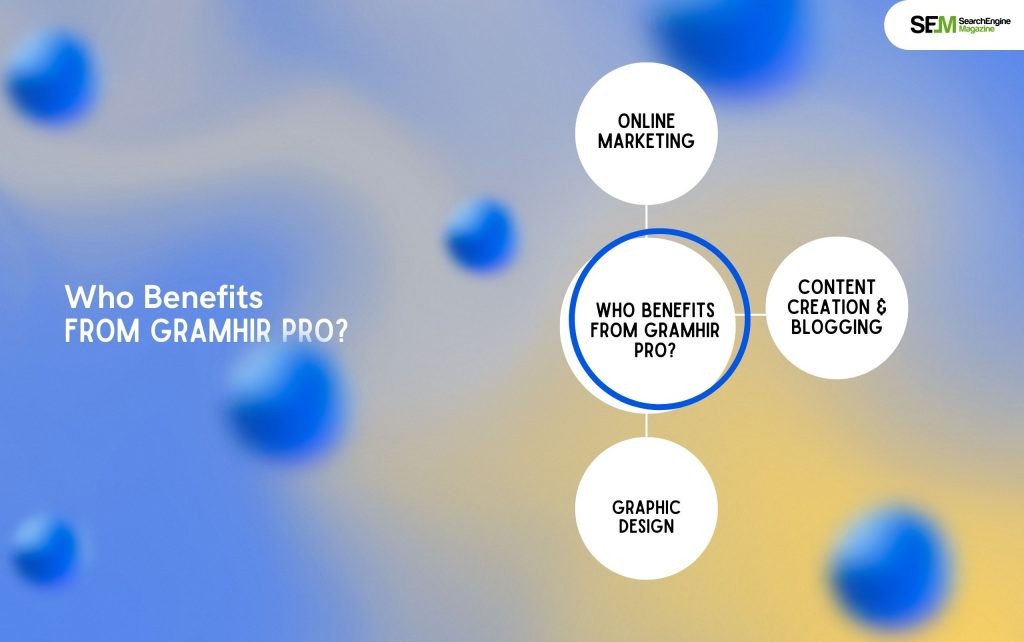 SEM SearchEngine Magazine

Who Benefits
FROM GRAMHIR PRO?

ONLINE MARKETING

WHO BENEFITS FROM GRAMHIR PRO?

CONTENT CREATION & BLOGGING

GRAPHIC DESIGN